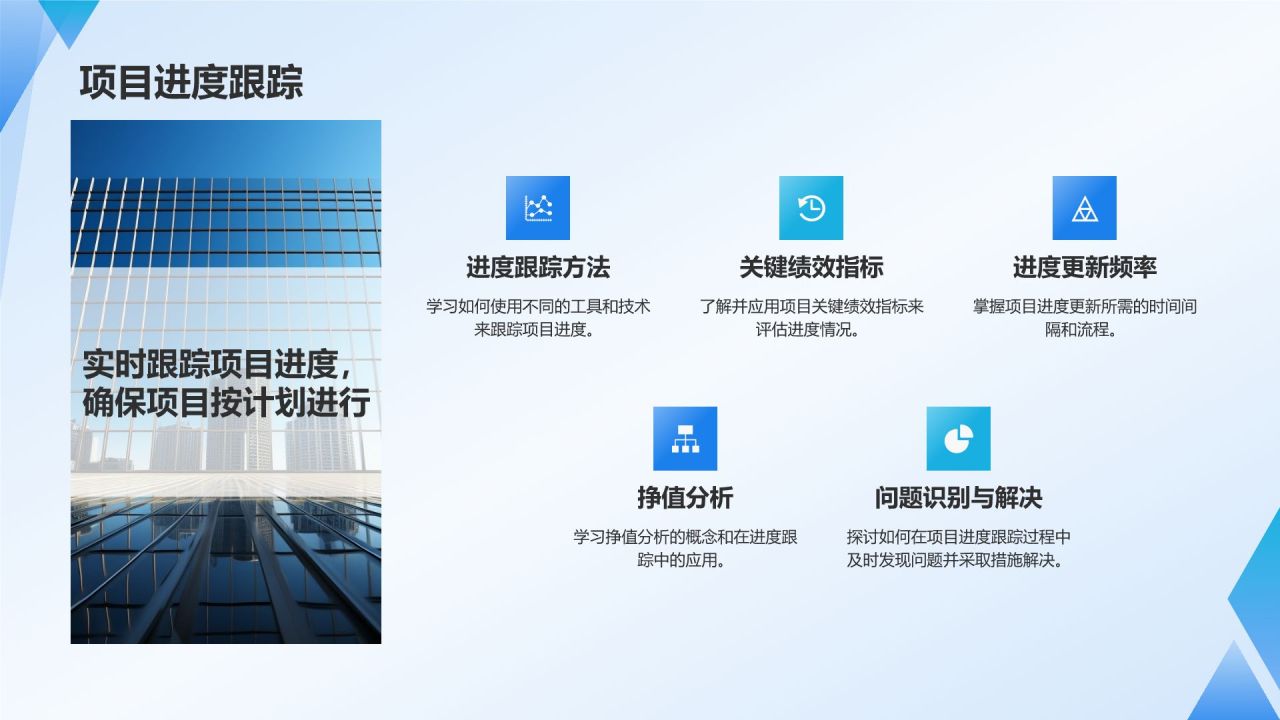 项目进度跟踪

实时跟踪项目进度，确保项目按计划进行

进度跟踪方法

学习如何使用不同的工具和技术来跟踪项目进度。

关键绩效指标

了解并应用项目关键绩效指标来评估进度情况。

进度更新频率

掌握项目进度更新所需的时间间隔和流程。

挣值分析

学习挣值分析的概念和在进度跟踪中的应用。

问题识别与解决

探讨如何在项目进度跟踪过程中及时发现问题并采取措施解决。